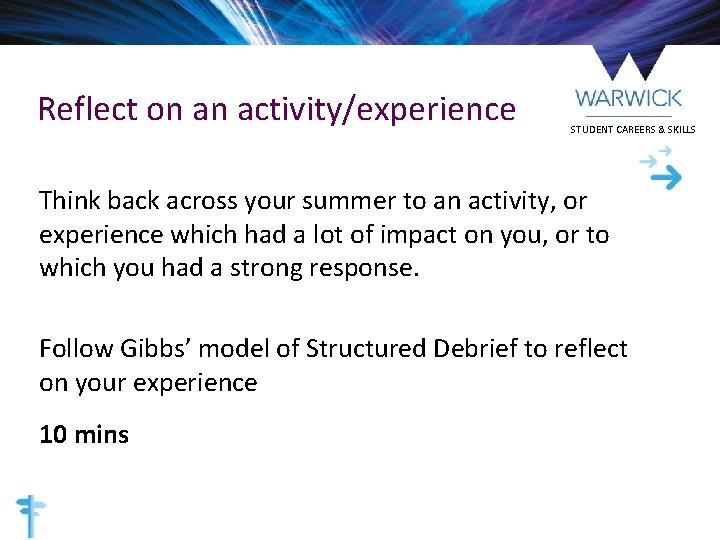 Reflect on an activity/experience

WARWICK
STUDENT CAREERS & SKILLS

Think back across your summer to an activity, or experience which had a lot of impact on you, or to which you had a strong response.

Follow Gibbs' model of Structured Debrief to reflect on your experience

10 mins